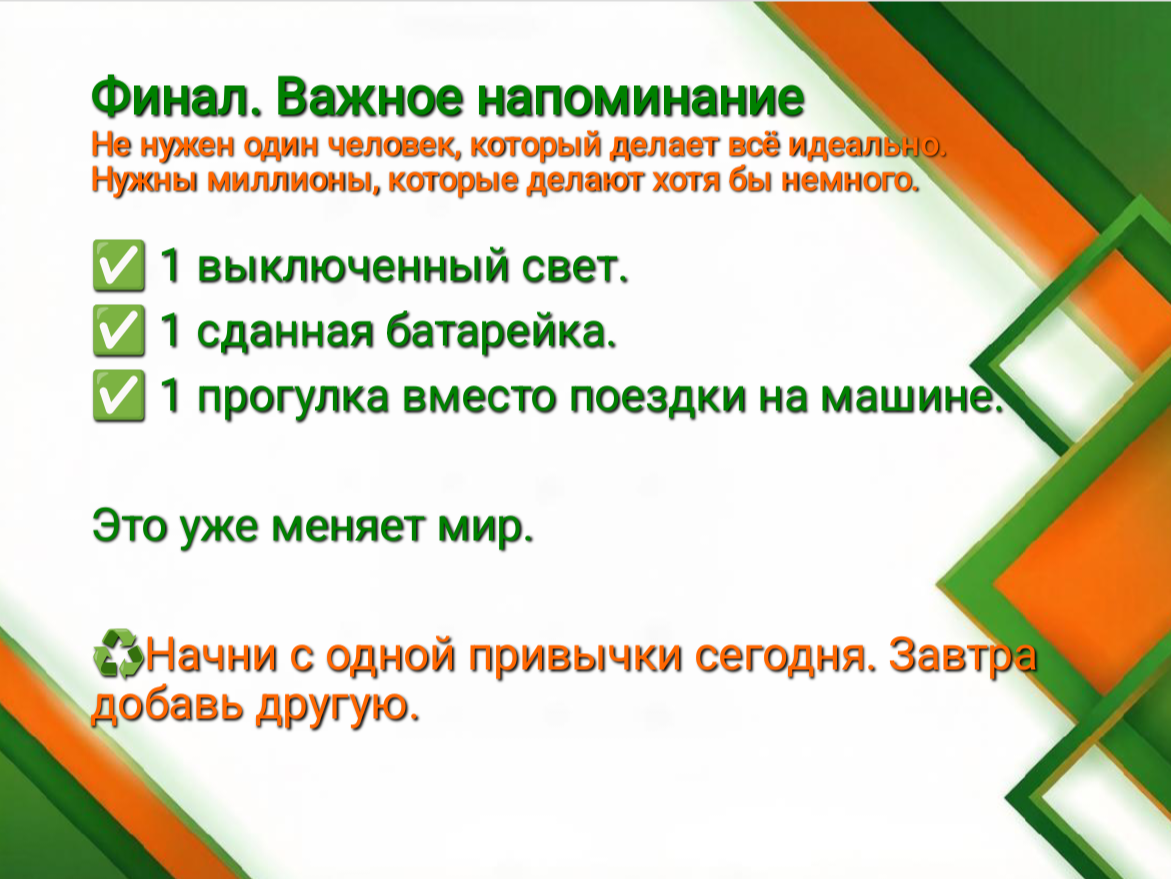 Финал. Важное напоминание
Не нужен один человек, который делает всё идеально.
Нужны миллионы, которые делают хотя бы немного.

✅ 1 выключенный свет.
✅ 1 сданная батарейка.
✅ 1 прогулка вместо поездки на машине.

Это уже меняет мир.

♻️Начни с одной привычки сегодня. Завтра добавь другую.